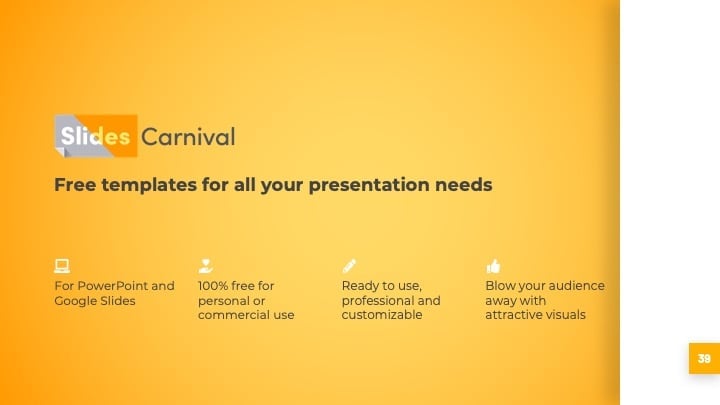 Slides Carnival

Free templates for all your presentation needs

For PowerPoint and Google Slides

100% free for personal or commercial use

Ready to use, professional and customizable

Blow your audience away with attractive visuals

39